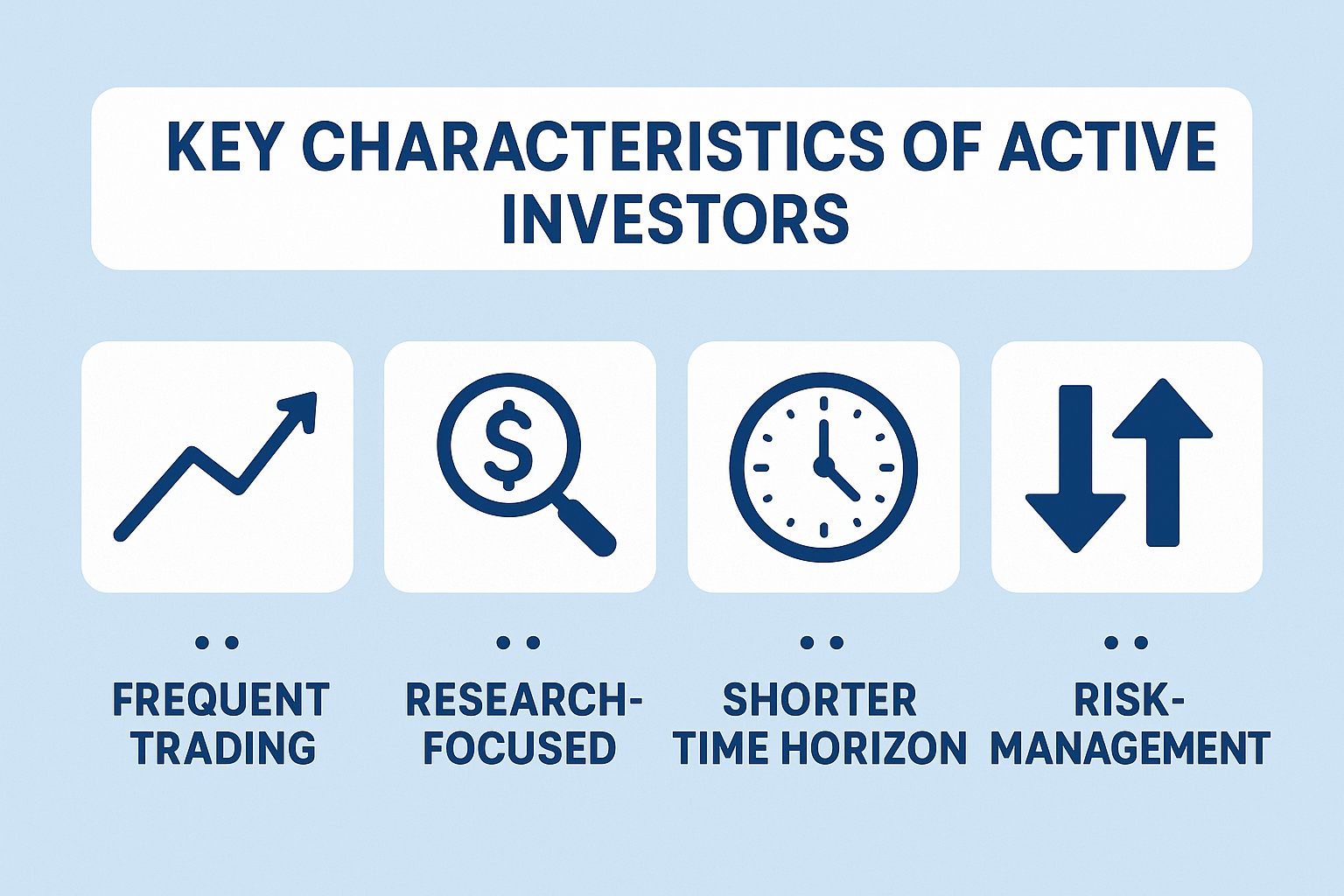 KEY CHARACTERISTICS OF ACTIVE INVESTORS

$

FREQUENT TRADING

RESEARCH-FOCUSED

SHORTER TIME HORIZON

RISK-MANAGEMENT